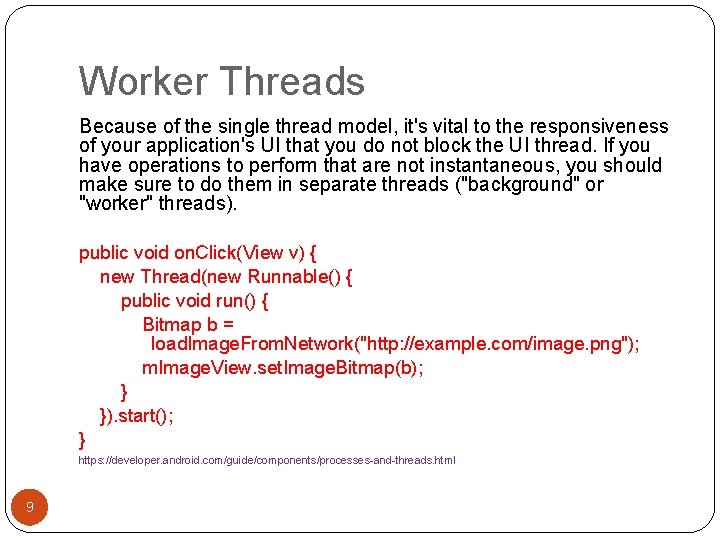 Worker Threads

Because of the single thread model, it's vital to the responsiveness of your application's UI that you do not block the UI thread. If you have operations to perform that are not instantaneous, you should make sure to do them in separate threads ("background" or "worker" threads).

public void onClick(View v) {
new Thread(new Runnable() {
public void run() {
Bitmap b =
loadImageFromNetwork("http://example.com/image.png");
mImageView.setImageBitmap(b);
}
}).start();
}

https://developer.android.com/guide/components/processes-and-threads.html

9